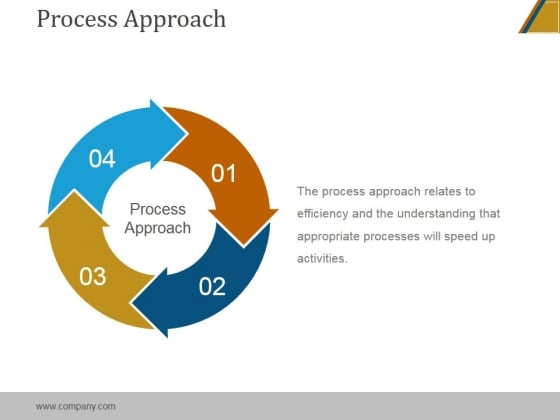 Process Approach

04

01

Process Approach

03

02

The process approach relates to efficiency and the understanding that appropriate processes will speed up activities.

www.company.com